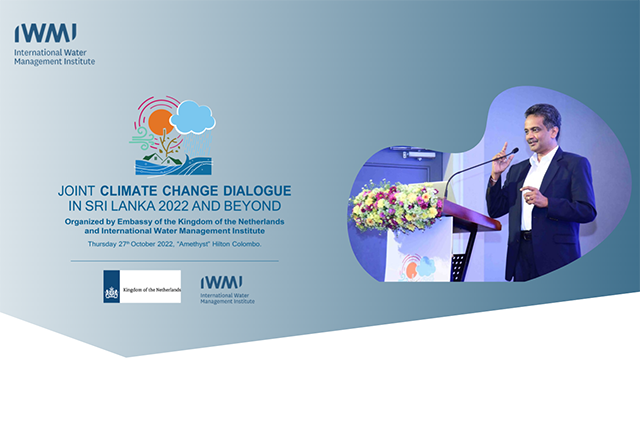 IWMI
International Water Management Institute

JOINT CLIMATE CHANGE DIALOGUE IN SRI LANKA 2022 AND BEYOND

Organized by Embassy of the Kingdom of the Netherlands and International Water Management Institute

Thursday 27th October 2022, "Amethyst" Hilton Colombo.

Kingdom of the Netherlands

IWMI
International Water Management Institute